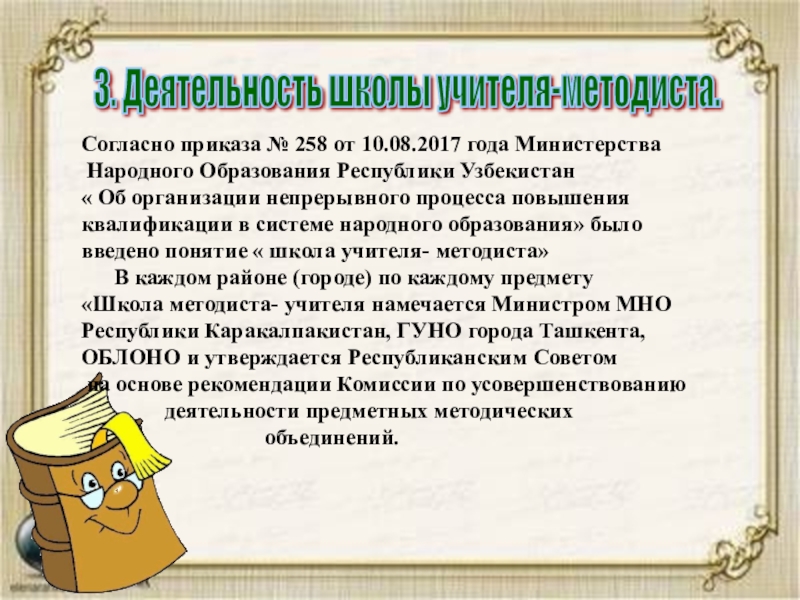 3. Деятельность школы учителя-методиста.

Согласно приказа № 258 от 10.08.2017 года Министерства Народного Образования Республики Узбекистан « Об организации непрерывного процесса повышения квалификации в системе народного образования» было введено понятие « школа учителя- методиста»

В каждом районе (городе) по каждому предмету «Школа методиста- учителя намечается Министром МНО Республики Каракалпакистан, ГУНО города Ташкента, ОБЛОНО и утверждается Республиканским Советом на основе рекомендации Комиссии по усовершенствованию деятельности предметных методических объединений.